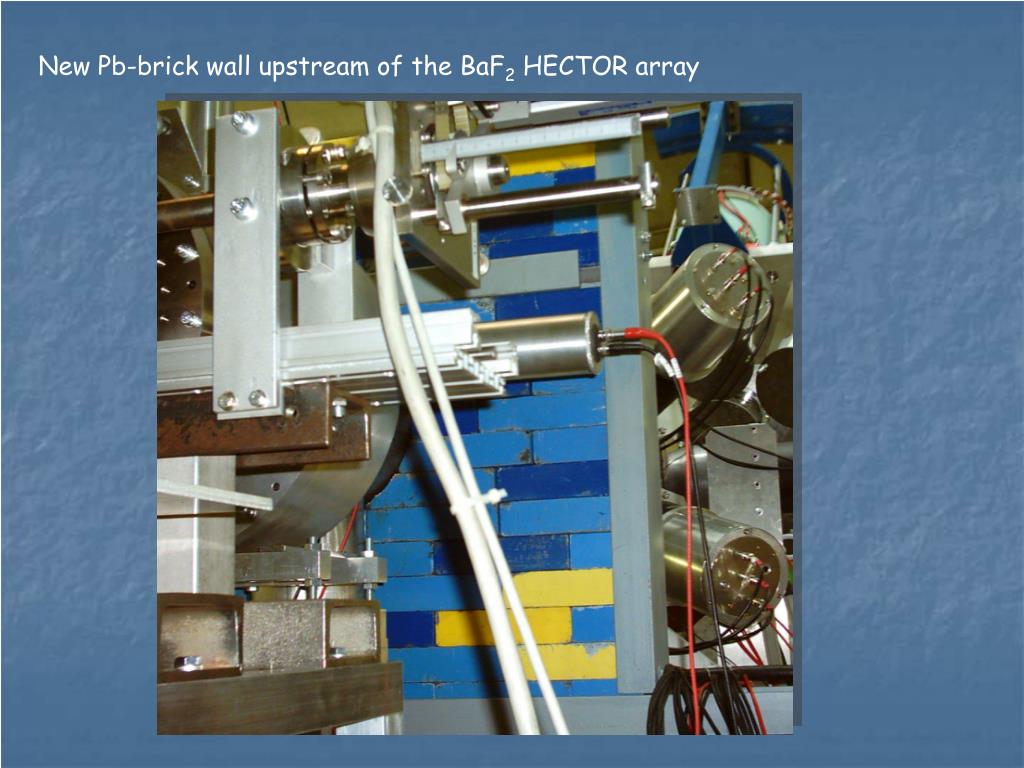 New Pb-brick wall upstream of the $BaF_2$ HECTOR array